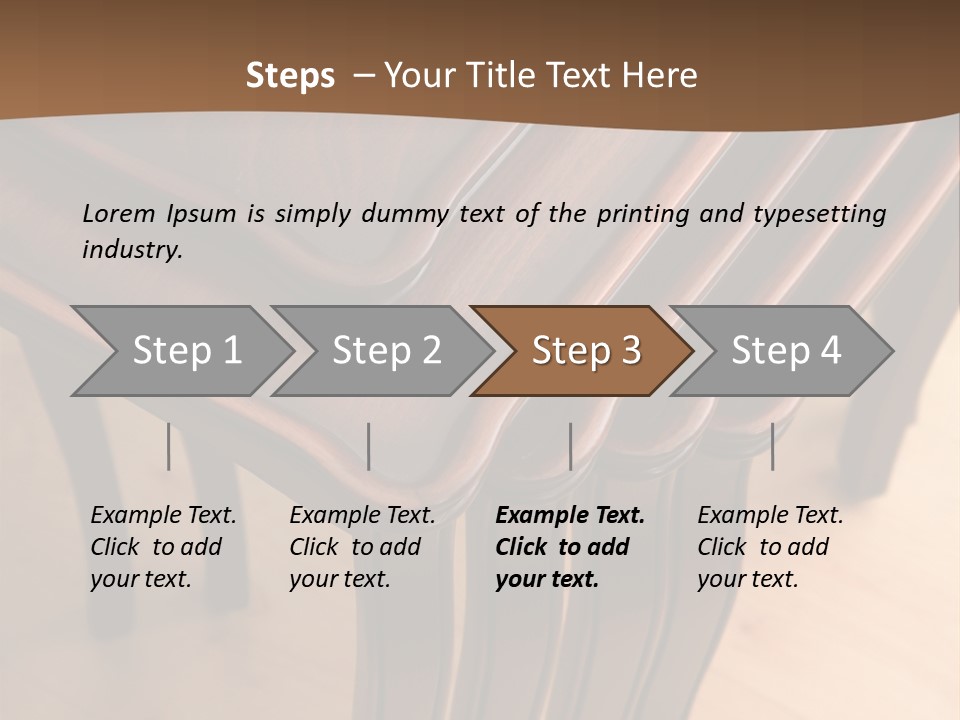 Steps – Your Title Text Here

Lorem Ipsum is simply dummy text of the printing and typesetting industry.

Step 1

Step 2

Step 3

Step 4

Example Text. Click to add your text.

Example Text. Click to add your text.

Example Text. Click to add your text.

Example Text. Click to add your text.